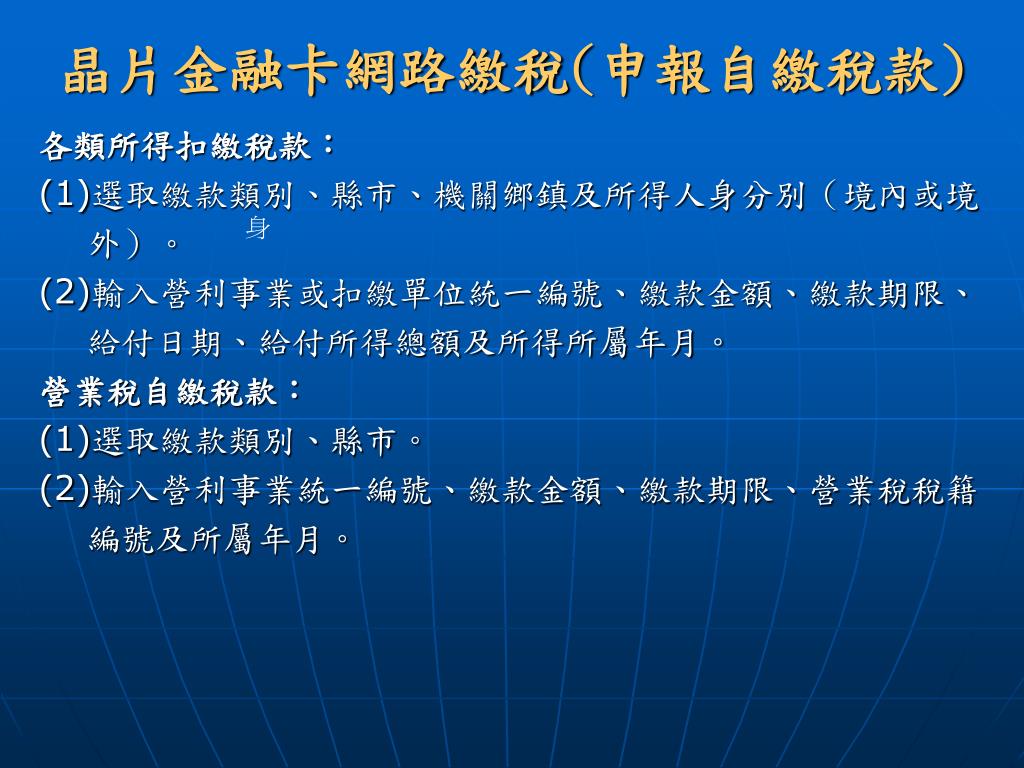 晶片金融卡網路繳稅(申報自繳稅款)

各類所得扣繳稅款：

(1)選取繳款類別、縣市、機關鄉鎮及所得人身分別（境內或境外）。
身

(2)輸入營利事業或扣繳單位統一編號、繳款金額、繳款期限、給付日期、給付所得總額及所得所屬年月。

營業稅自繳稅款：

(1)選取繳款類別、縣市。

(2)輸入營利事業統一編號、繳款金額、繳款期限、營業稅稅籍編號及所屬年月。